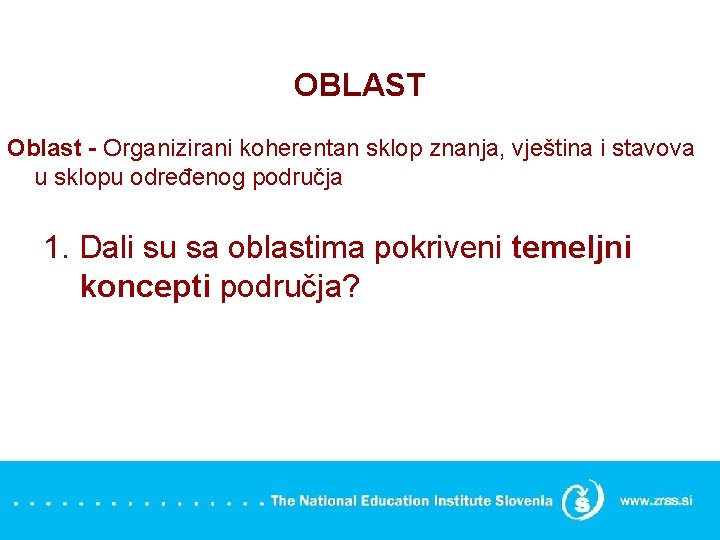 OBLAST

Oblast - Organizirani koherentan sklop znanja, vještina i stavova u sklopu određenog područja

1. Dali su sa oblastima pokriveni temeljni koncepti područja?

The National Education Institute Slovenia

www.zrss.si